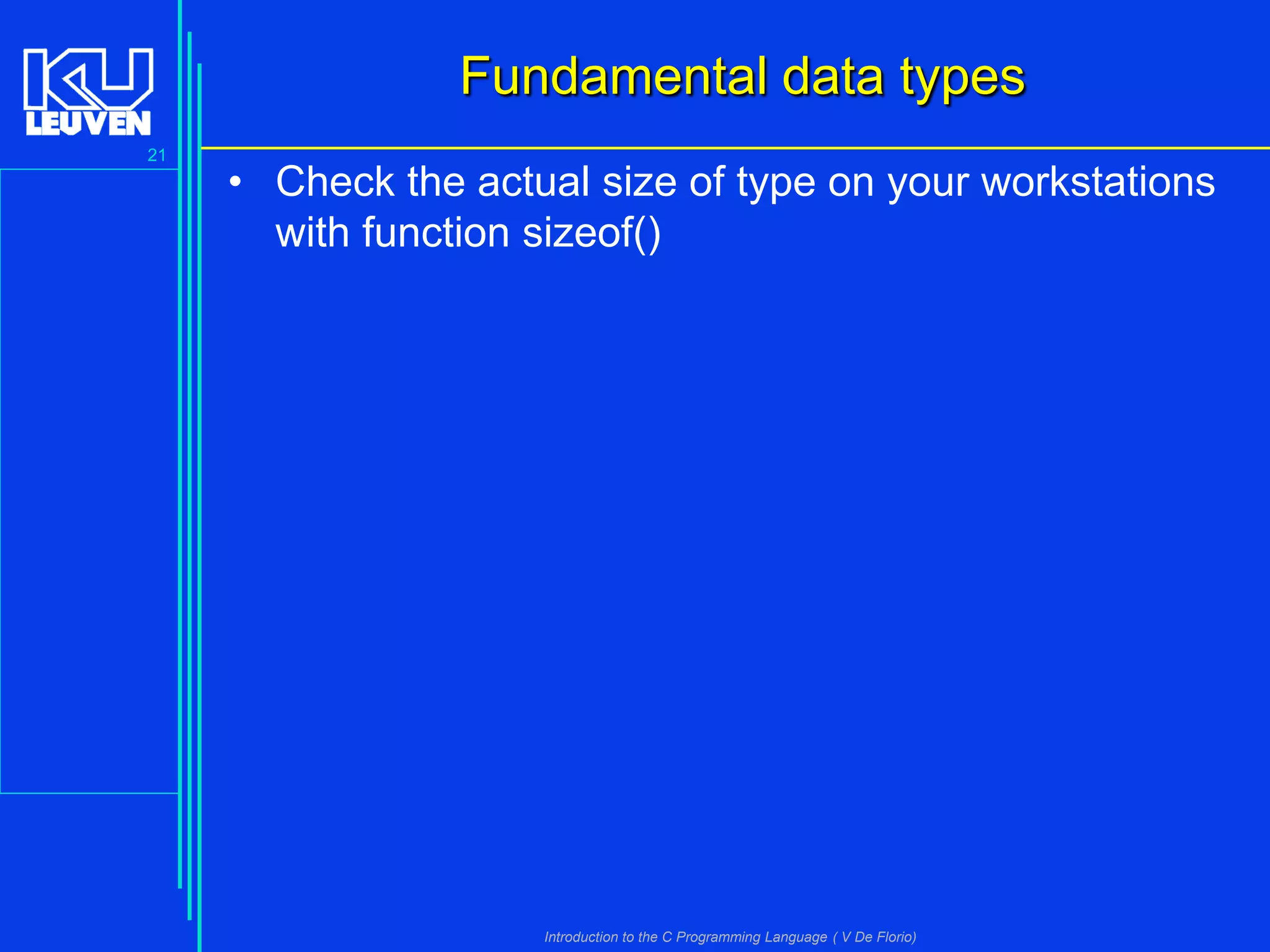 KU LEUVEN

21

Fundamental data types

• Check the actual size of type on your workstations with function sizeof()

Introduction to the C Programming Language ( V De Florio)